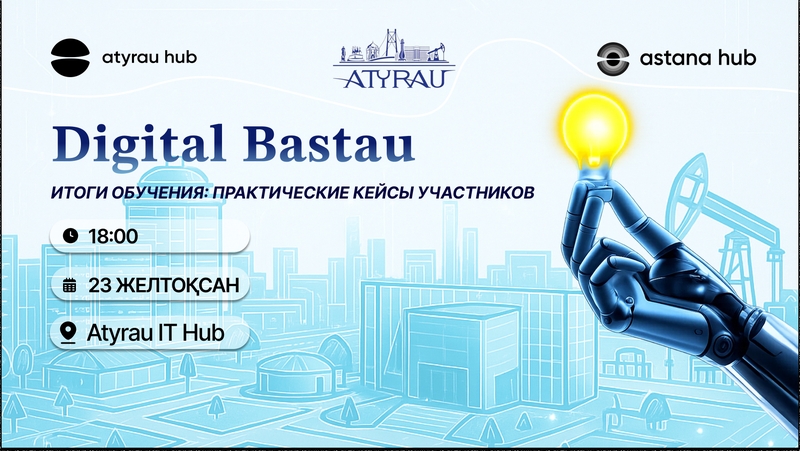 atyrau hub

ATYRAU

astana hub

Digital Bastau

ИТОГИ ОБУЧЕНИЯ: ПРАКТИЧЕСКИЕ КЕЙСЫ УЧАСТНИКОВ

18:00

23 ЖЕЛТОҚСАН

Atyrau IT Hub